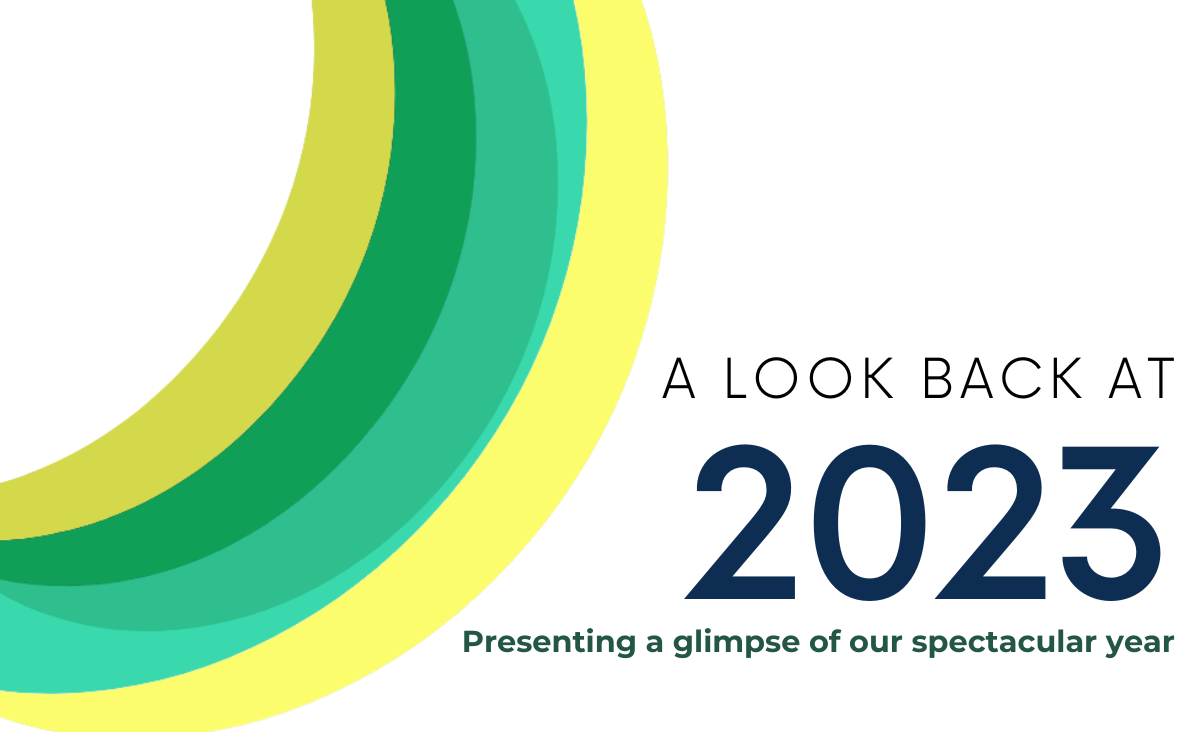 A LOOK BACK AT
2023
Presenting a glimpse of our spectacular year